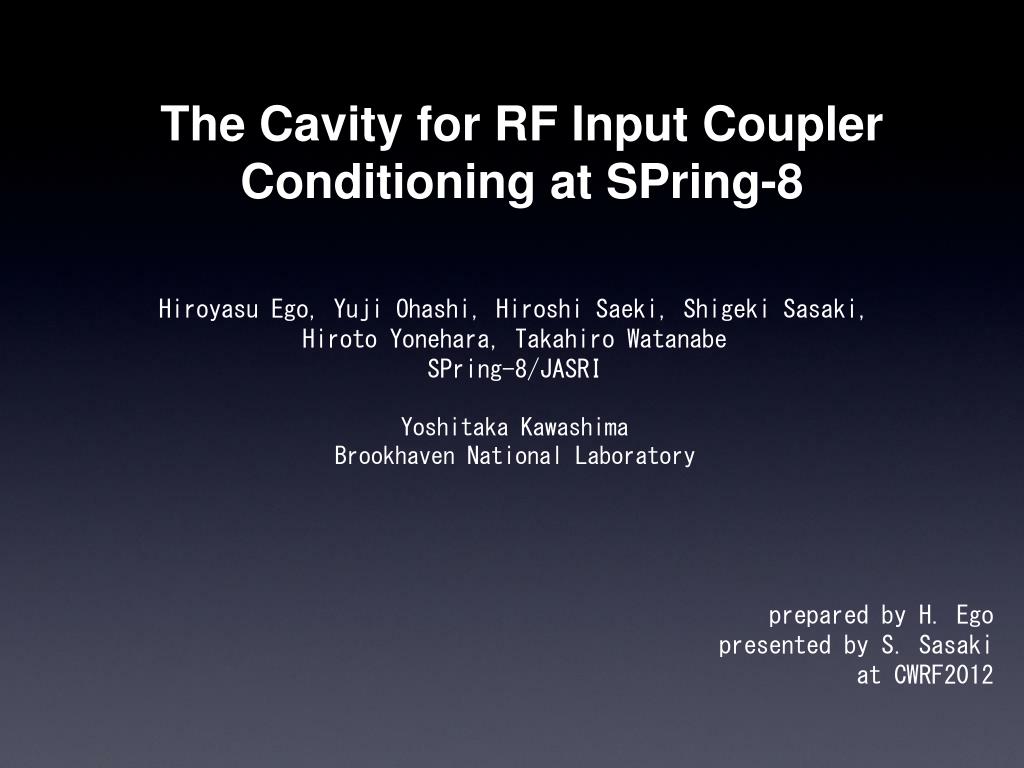 The Cavity for RF Input Coupler Conditioning at SPring-8

Hiroyasu Ego, Yuji Ohashi, Hiroshi Saeki, Shigeki Sasaki, Hiroto Yonehara, Takahiro Watanabe
SPring-8/JASRI

Yoshitaka Kawashima
Brookhaven National Laboratory

prepared by H. Ego
presented by S. Sasaki
at CWRF2012